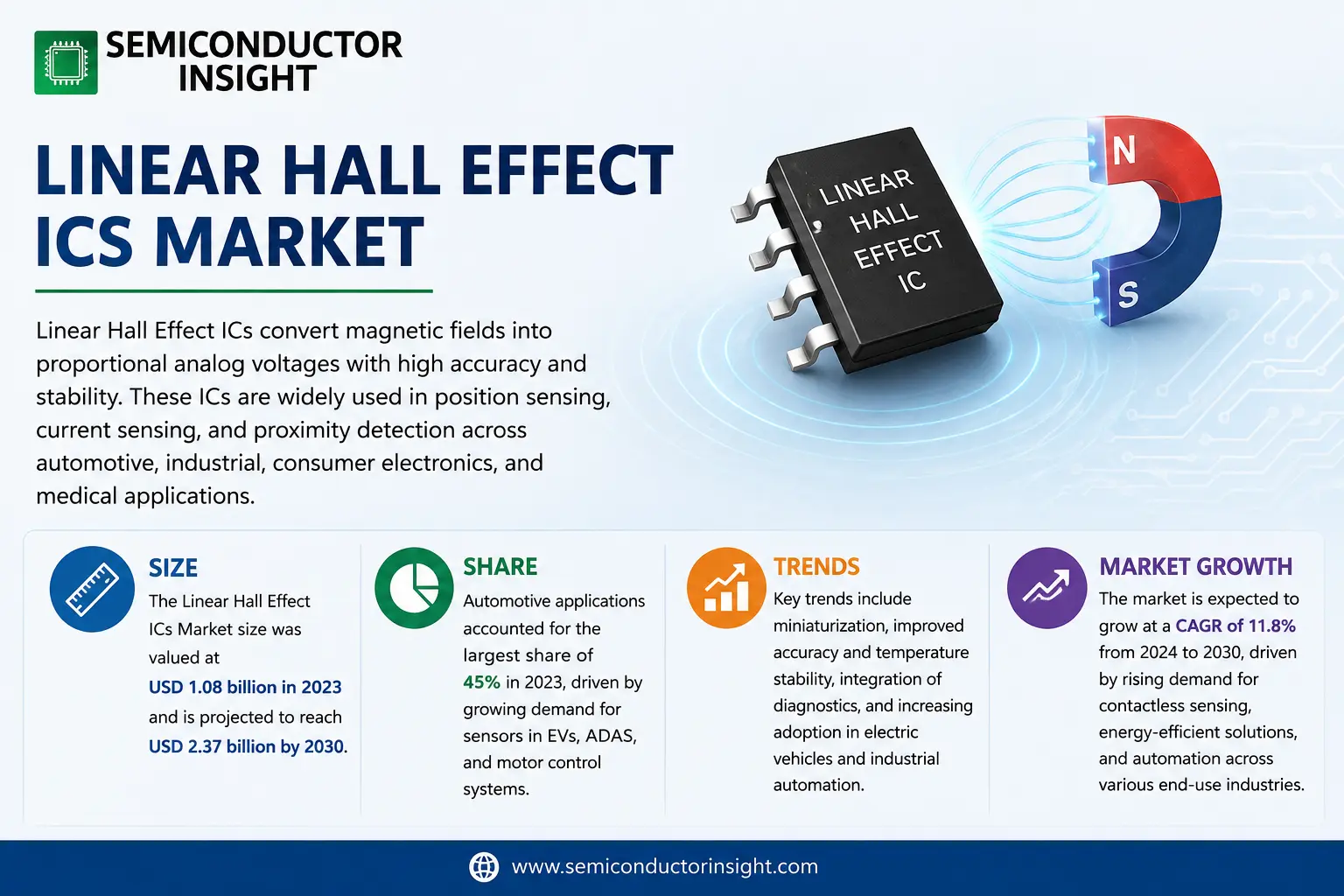 SEMICONDUCTOR INSIGHT

LINEAR HALL EFFECT ICS MARKET

Linear Hall Effect ICs convert magnetic fields into proportional analog voltages with high accuracy and stability. These ICs are widely used in position sensing, current sensing, and proximity detection across automotive, industrial, consumer electronics, and medical applications.

LINEAR HALL EFFECT IC

N

S

SIZE
The Linear Hall Effect ICs Market size was valued at USD 1.08 billion in 2023 and is projected to reach USD 2.37 billion by 2030.

SHARE
Automotive applications accounted for the largest share of 45% in 2023, driven by growing demand for sensors in EVs, ADAS, and motor control systems.

TRENDS
Key trends include miniaturization, improved accuracy and temperature stability, integration of diagnostics, and increasing adoption in electric vehicles and industrial automation.

MARKET GROWTH
The market is expected to grow at a CAGR of 11.8% from 2024 to 2030, driven by rising demand for contactless sensing, energy-efficient solutions, and automation across various end-use industries.

www.semiconductorinsight.com